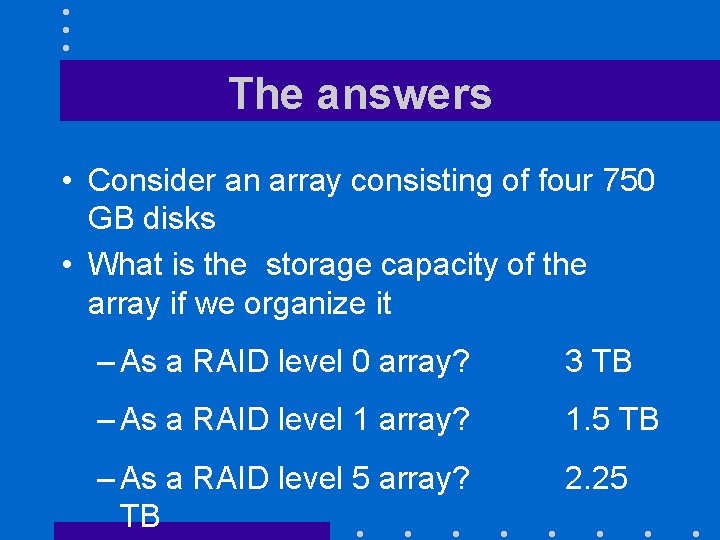 The answers

• Consider an array consisting of four 750 GB disks

• What is the storage capacity of the array if we organize it

– As a RAID level 0 array? 3 TB

– As a RAID level 1 array? 1.5 TB

– As a RAID level 5 array? 2.25 TB